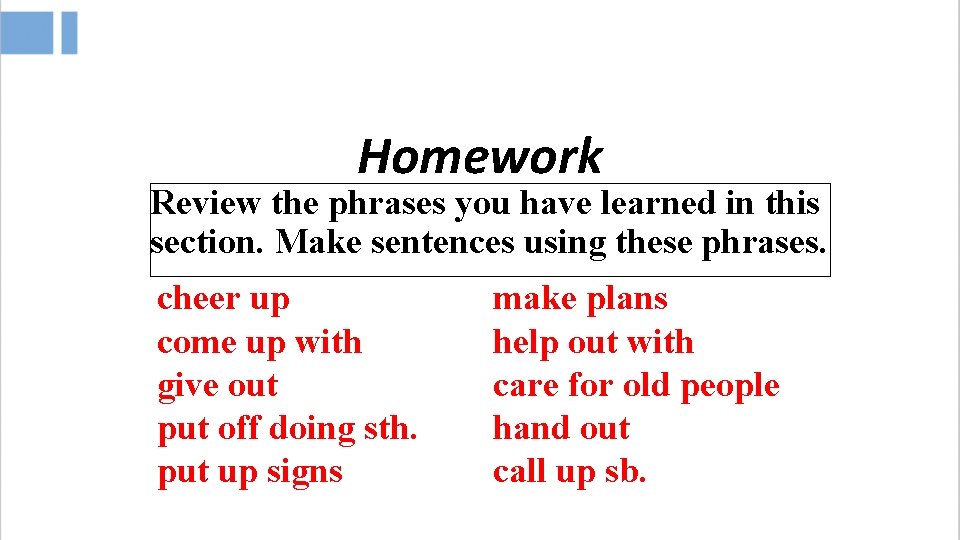 Homework

Review the phrases you have learned in this section. Make sentences using these phrases.

cheer up
come up with
give out
put off doing sth.
put up signs

make plans
help out with
care for old people
hand out
call up sb.